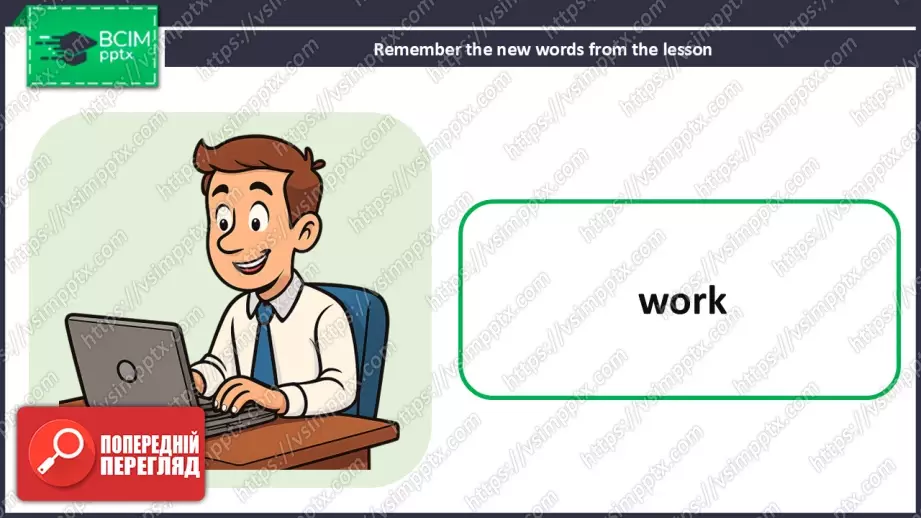 ВСІМ pptx

Remember the new words from the lesson

work

ПОПЕРЕДНІЙ ПЕРЕГЛЯД

https://vsimpptx.com